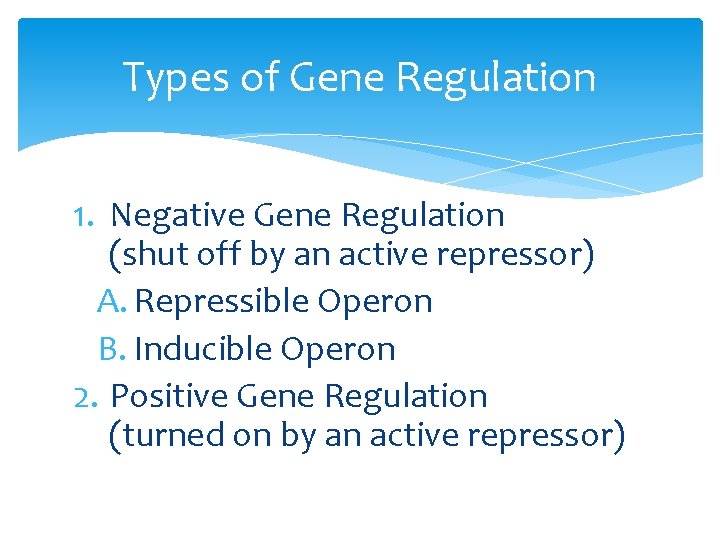 Types of Gene Regulation

1. Negative Gene Regulation (shut off by an active repressor)
A. Repressible Operon
B. Inducible Operon
2. Positive Gene Regulation (turned on by an active repressor)